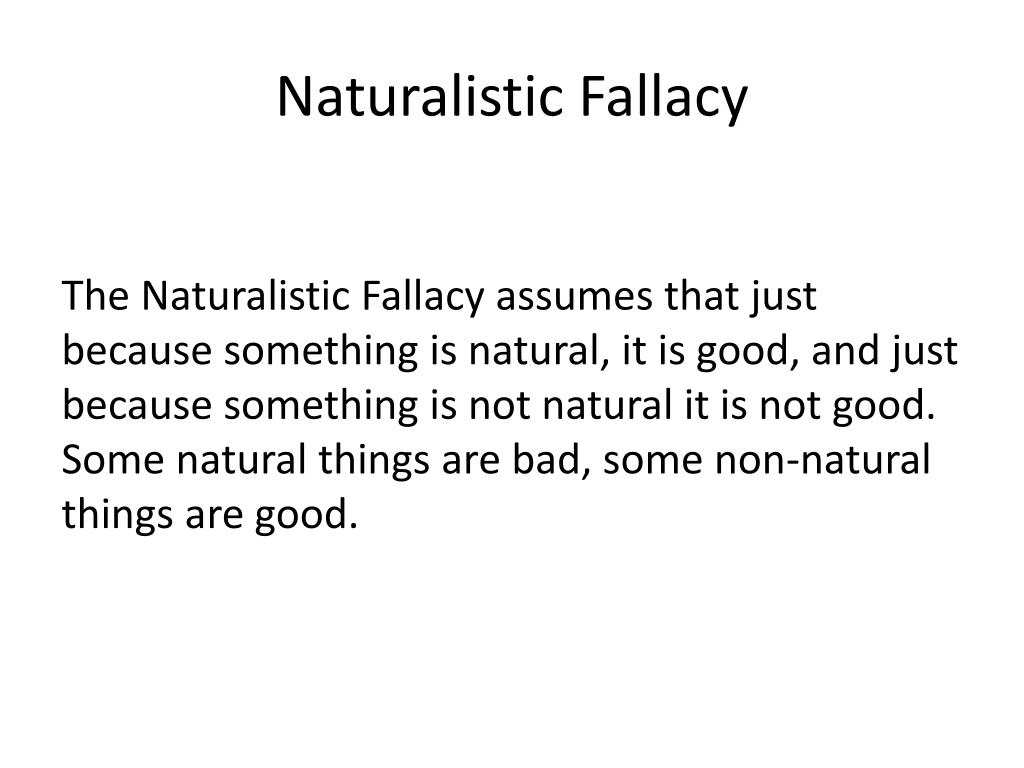 Naturalistic Fallacy

The Naturalistic Fallacy assumes that just because something is natural, it is good, and just because something is not natural it is not good. Some natural things are bad, some non-natural things are good.